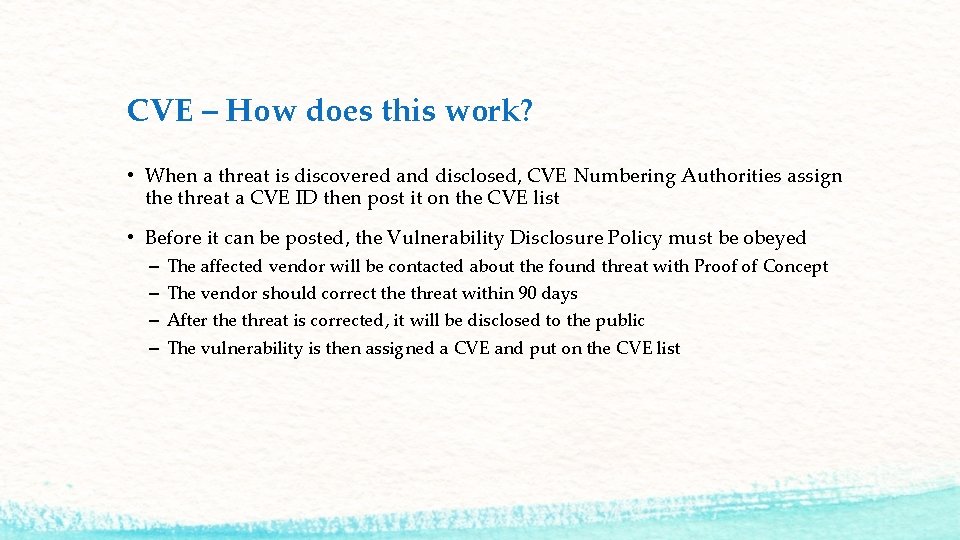 CVE – How does this work?

• When a threat is discovered and disclosed, CVE Numbering Authorities assign the threat a CVE ID then post it on the CVE list

• Before it can be posted, the Vulnerability Disclosure Policy must be obeyed

– The affected vendor will be contacted about the found threat with Proof of Concept
– The vendor should correct the threat within 90 days
– After the threat is corrected, it will be disclosed to the public
– The vulnerability is then assigned a CVE and put on the CVE list